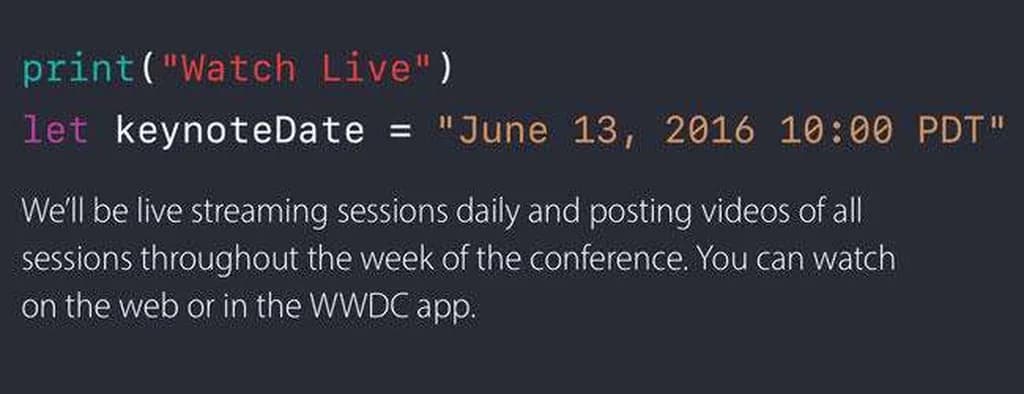 print("Watch Live")
let keynoteDate = "June 13, 2016 10:00 PDT"

We'll be live streaming sessions daily and posting videos of all sessions throughout the week of the conference. You can watch on the web or in the WWDC app.